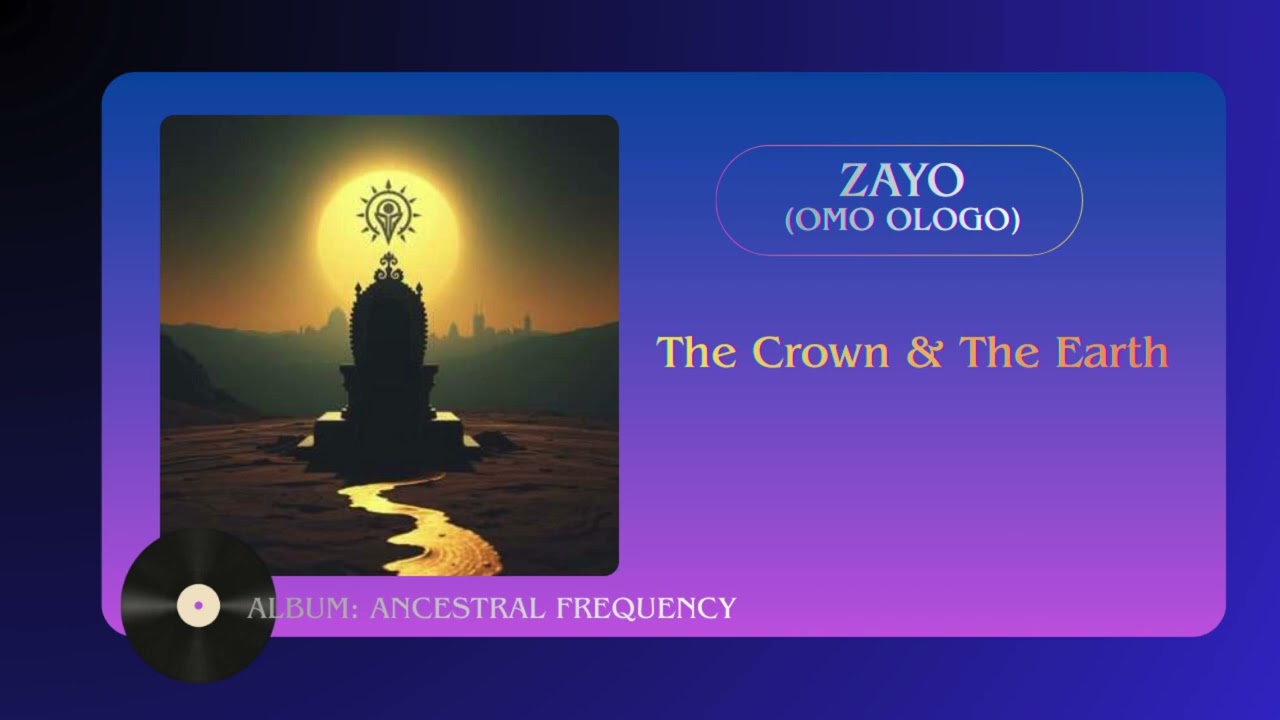 ZAYO
(OMO OLOGO)

The Crown & The Earth

ALBUM: ANCESTRAL FREQUENCY